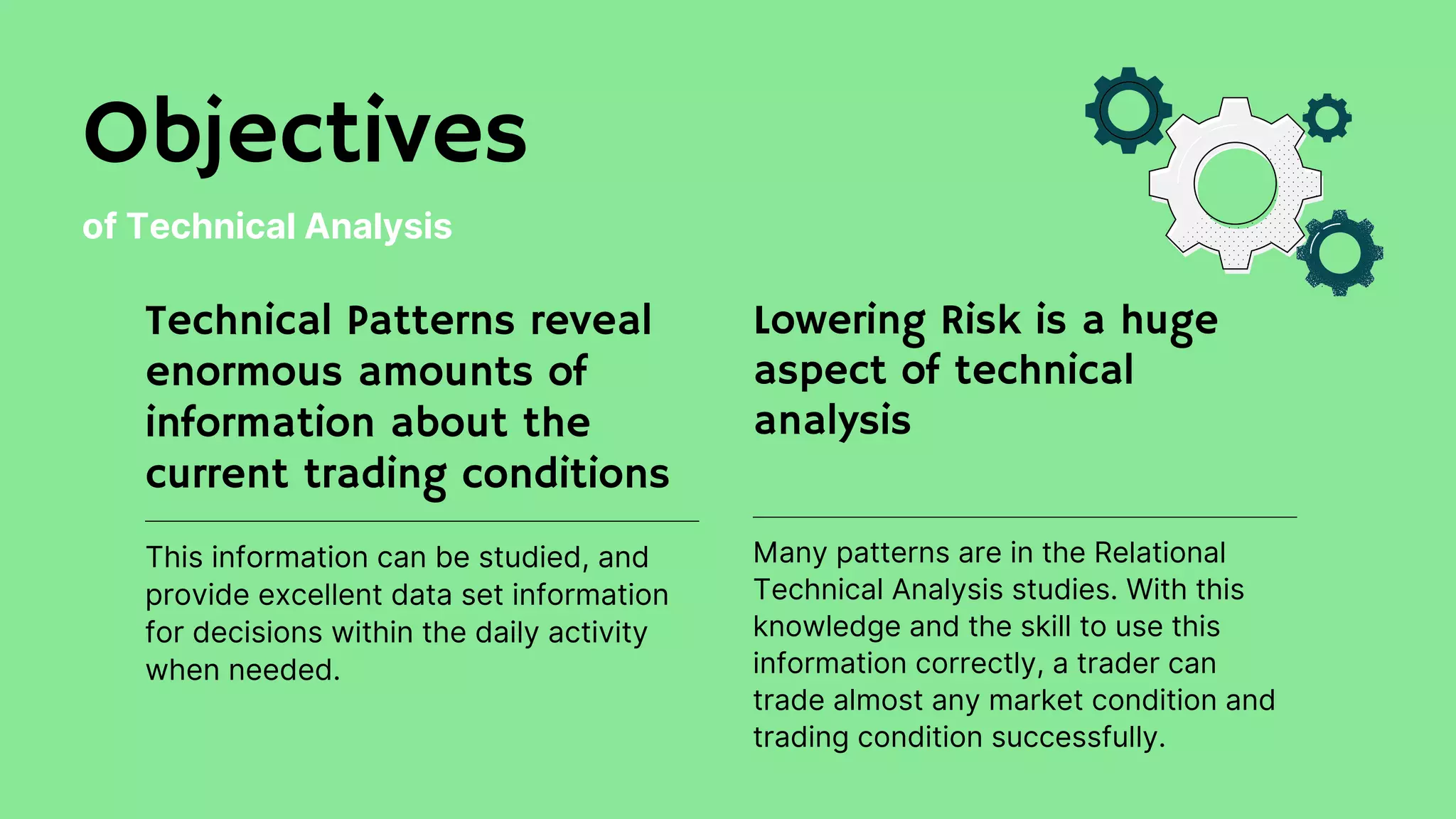 Objectives

of Technical Analysis

Technical Patterns reveal enormous amounts of information about the current trading conditions

This information can be studied, and provide excellent data set information for decisions within the daily activity when needed.

Lowering Risk is a huge aspect of technical analysis

Many patterns are in the Relational Technical Analysis studies. With this knowledge and the skill to use this information correctly, a trader can trade almost any market condition and trading condition successfully.